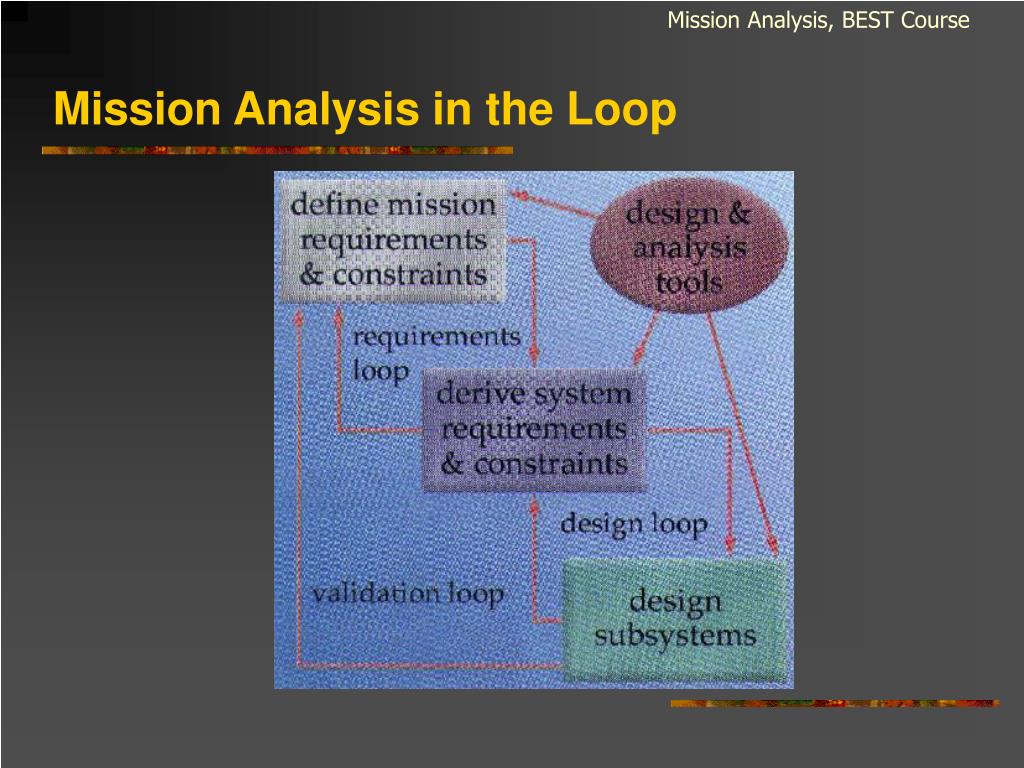 Mission Analysis, BEST Course

Mission Analysis in the Loop

define mission requirements & constraints

design & analysis tools

requirements loop

derive system requirements & constraints

design loop

validation loop

design subsystems